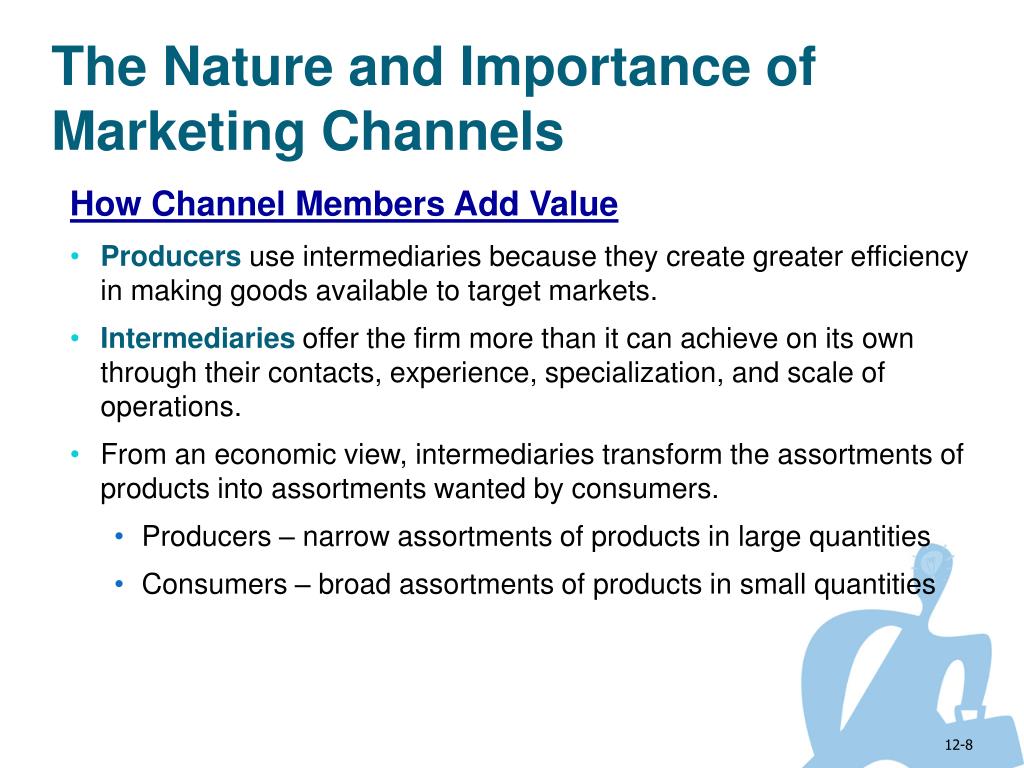 The Nature and Importance of Marketing Channels

How Channel Members Add Value

• Producers use intermediaries because they create greater efficiency in making goods available to target markets.

• Intermediaries offer the firm more than it can achieve on its own through their contacts, experience, specialization, and scale of operations.

• From an economic view, intermediaries transform the assortments of products into assortments wanted by consumers.

• Producers – narrow assortments of products in large quantities

• Consumers – broad assortments of products in small quantities

12-8